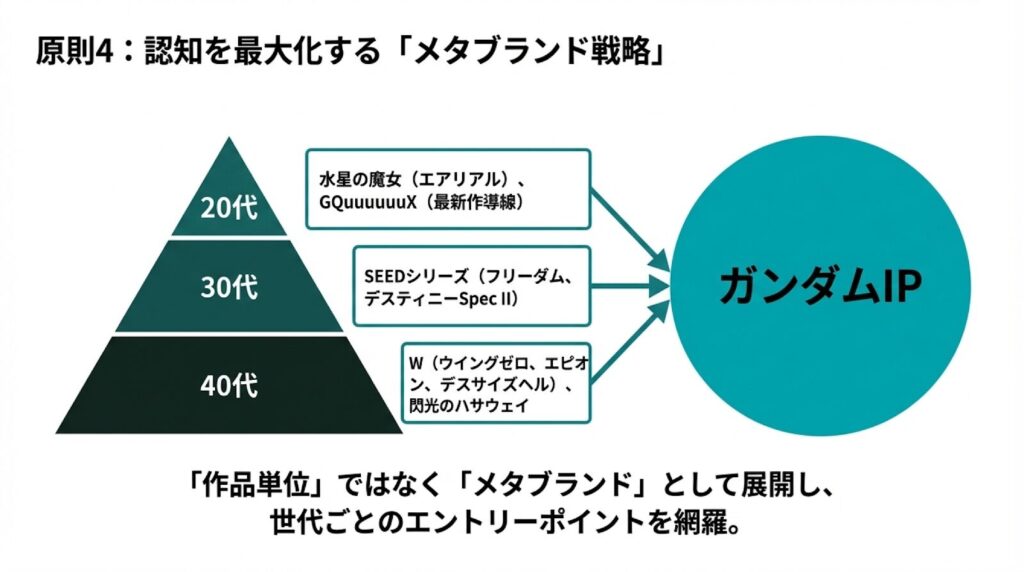 原則4：認知を最大化する「メタブランド戦略」

20代

30代

40代

水星の魔女（エアリアル）、GQuuuuuuX（最新作導線）

SEEDシリーズ（フリーダム、デスティニーSpec II）

W（ウイングゼロ、エピオン、デスサイズヘル）、閃光のハサウェイ

ガンダムIP

「作品単位」ではなく「メタブランド」として展開し、世代ごとのエントリーポイントを網羅。